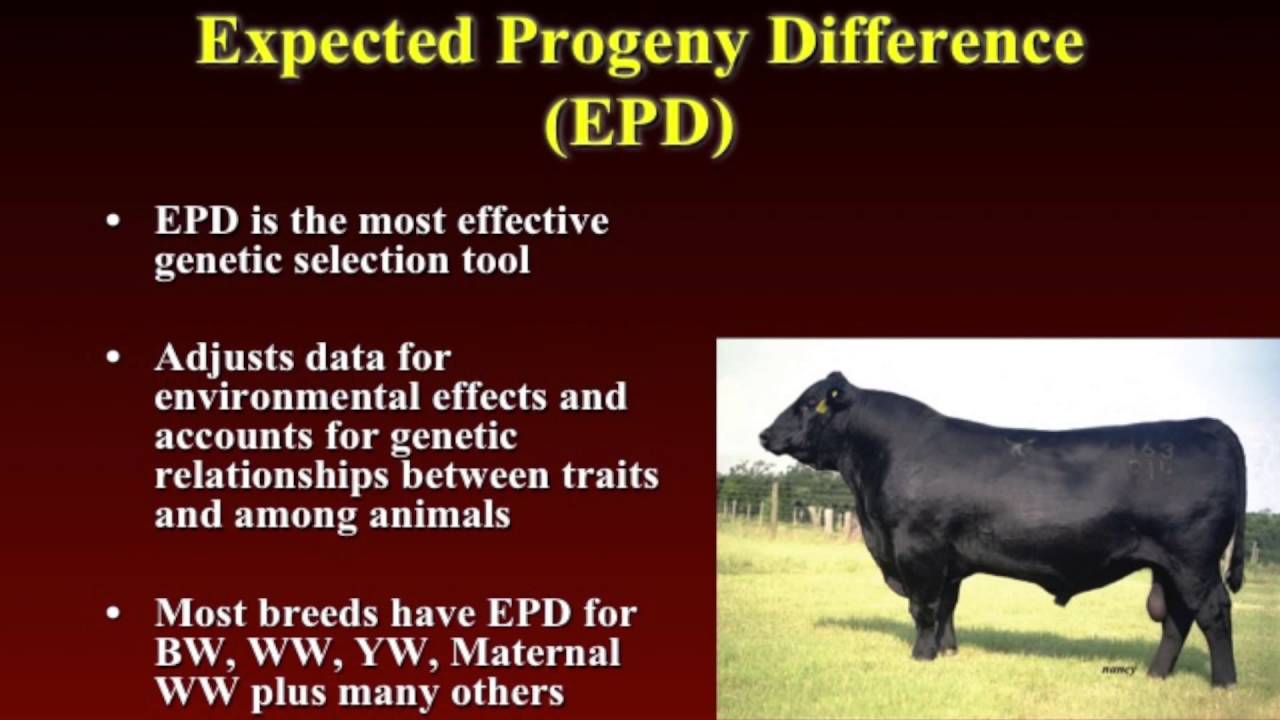 Expected Progeny Difference (EPD)

• EPD is the most effective genetic selection tool

• Adjusts data for environmental effects and accounts for genetic relationships between traits and among animals

• Most breeds have EPD for BW, WW, YW, Maternal WW plus many others

nancy